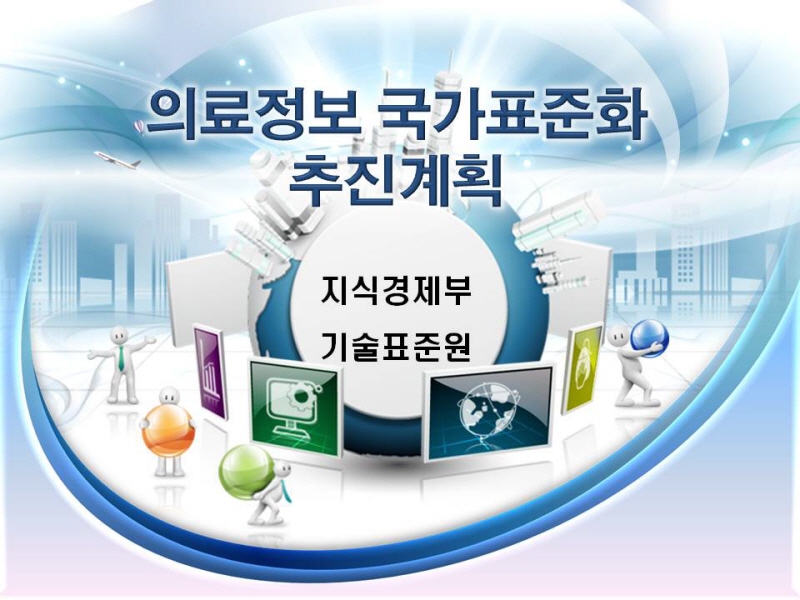 의료정보 국가표준화 추진계획

지식경제부
기술표준원